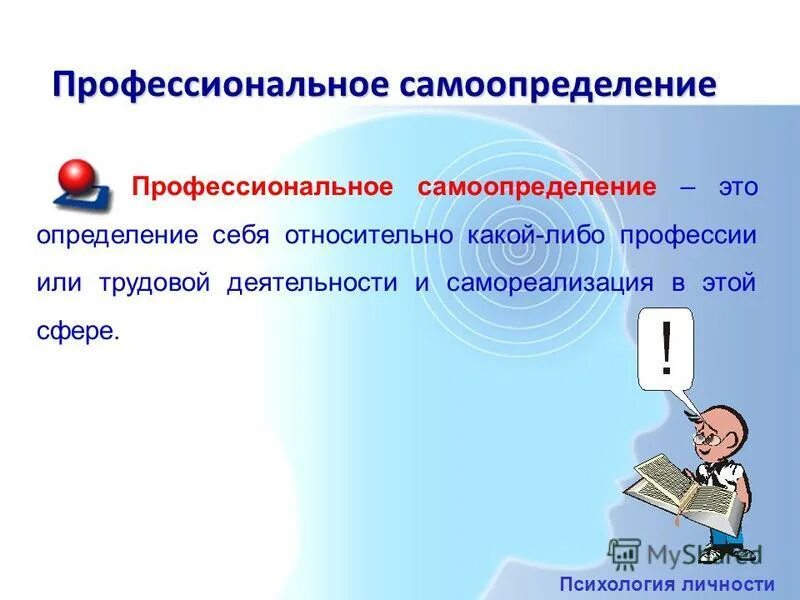 Профессиональное самоопределение

Профессиональное самоопределение – это определение себя относительно какой-либо профессии или трудовой деятельности и самореализация в этой сфере.

!

MyShared

Психология личности